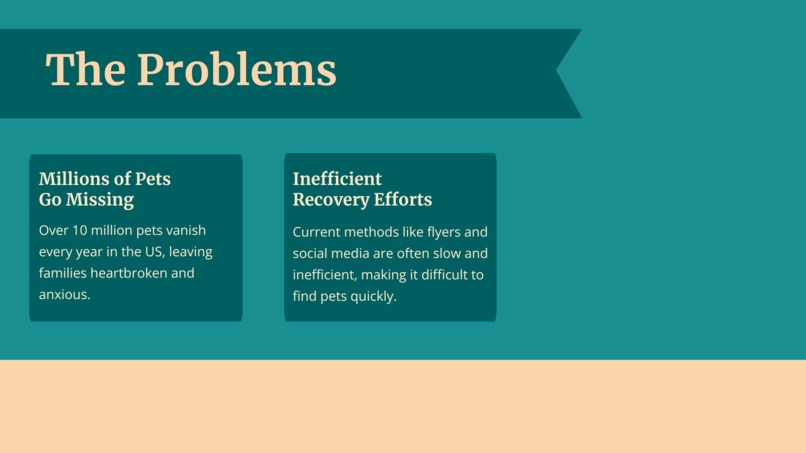 The Problems

Millions of Pets Go Missing

Over 10 million pets vanish every year in the US, leaving families heartbroken and anxious.

Inefficient Recovery Efforts

Current methods like flyers and social media are often slow and inefficient, making it difficult to find pets quickly.